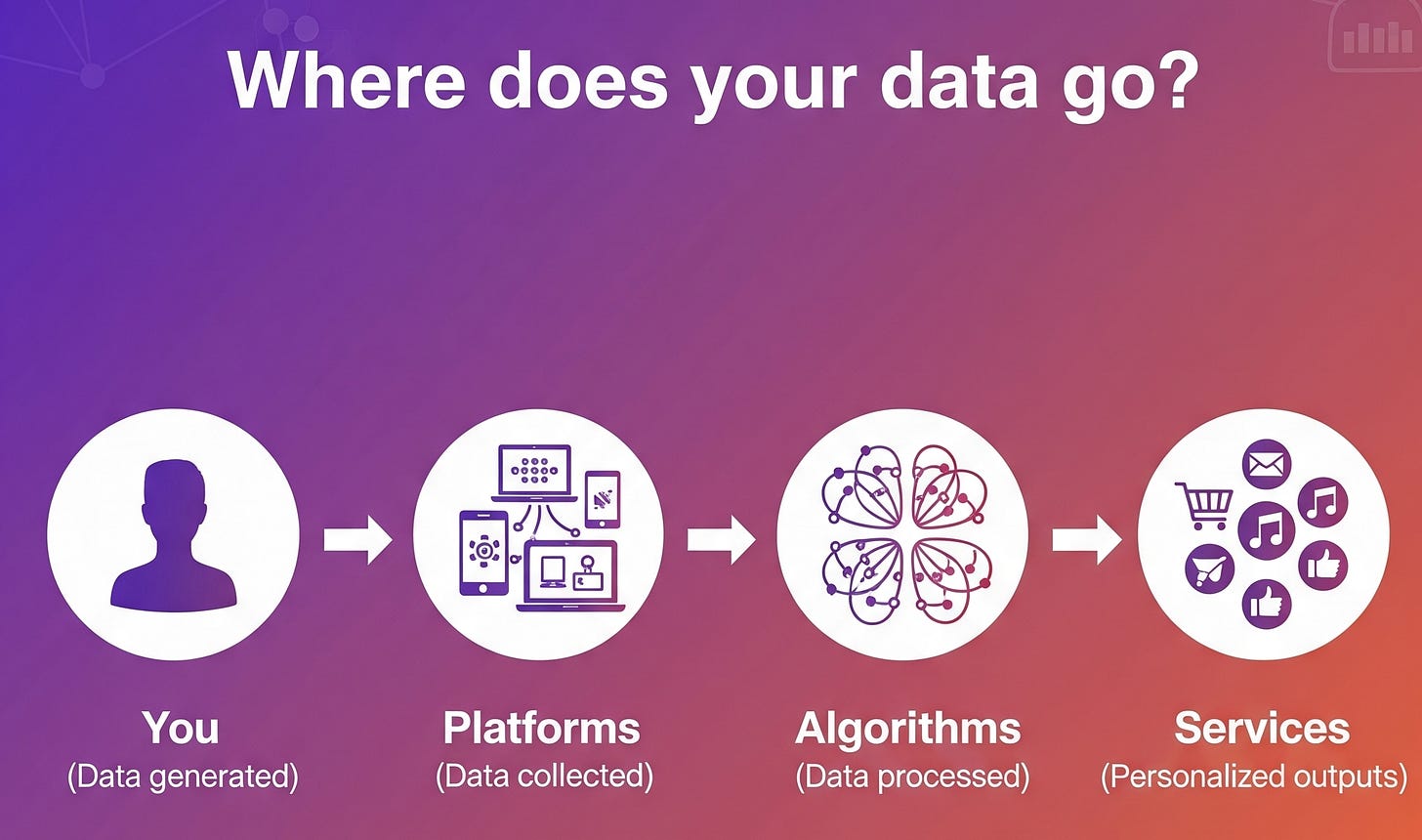 Where does your data go?

You
(Data generated)

Platforms
(Data collected)

Algorithms
(Data processed)

Services
(Personalized outputs)